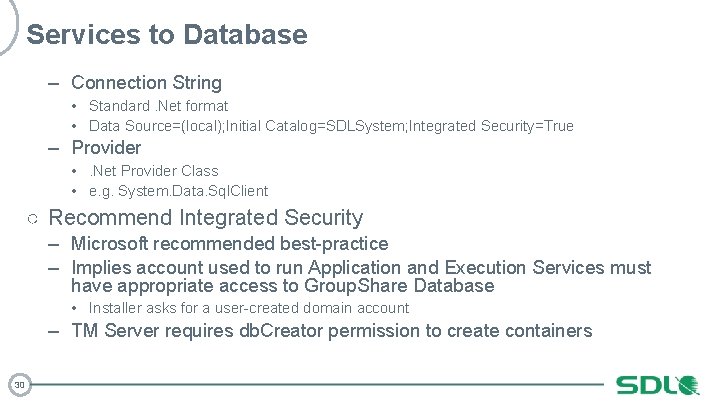 Services to Database

– Connection String
• Standard .Net format
• Data Source=(local);Initial Catalog=SDLSystem;Integrated Security=True
– Provider
• .Net Provider Class
• e.g. System.Data.SqlClient

○ Recommend Integrated Security
– Microsoft recommended best-practice
– Implies account used to run Application and Execution Services must have appropriate access to GroupShare Database
• Installer asks for a user-created domain account
– TM Server requires dbCreator permission to create containers

30

SDL